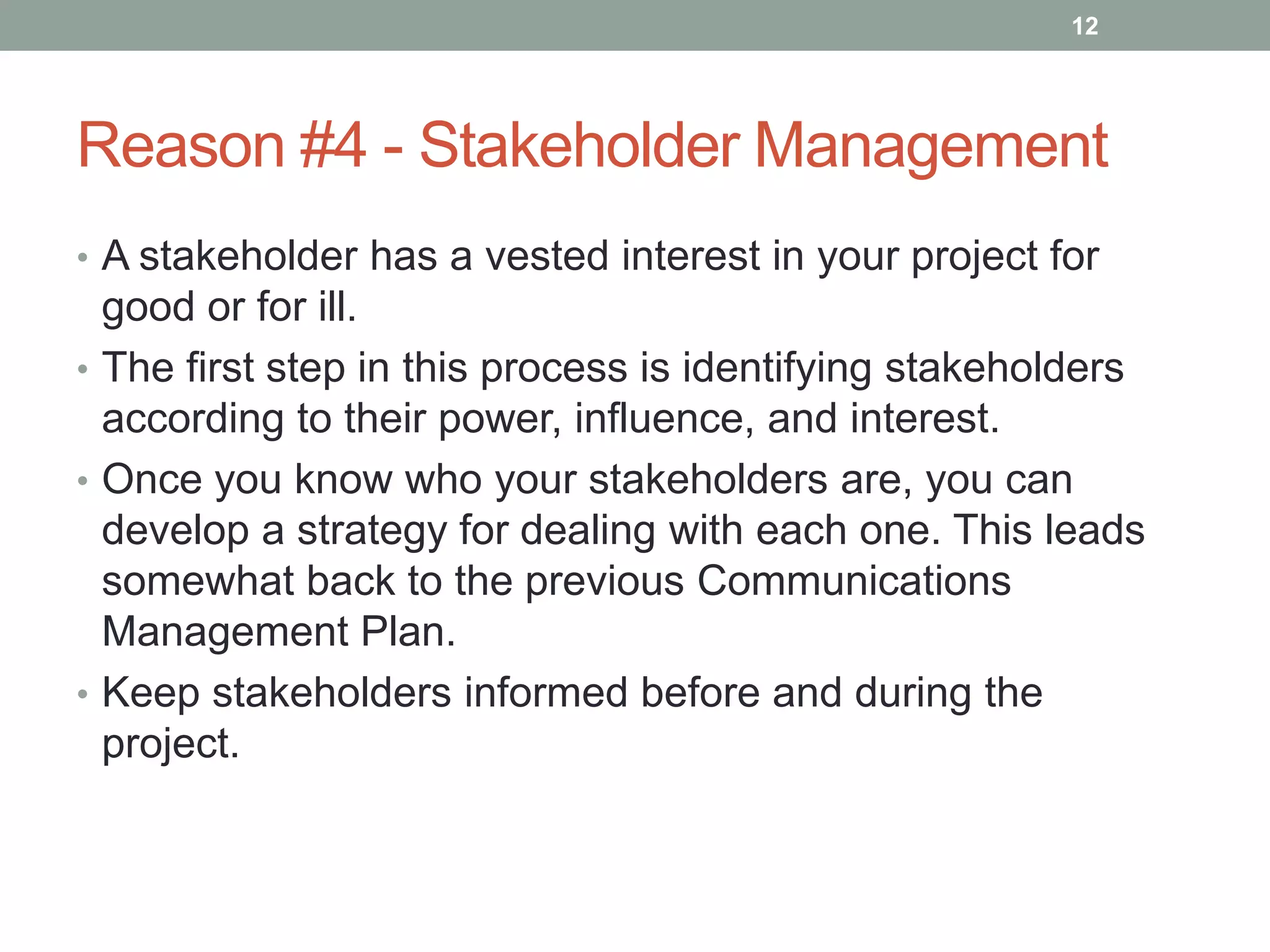 12

Reason #4 - Stakeholder Management

• A stakeholder has a vested interest in your project for good or for ill.
• The first step in this process is identifying stakeholders according to their power, influence, and interest.
• Once you know who your stakeholders are, you can develop a strategy for dealing with each one. This leads somewhat back to the previous Communications Management Plan.
• Keep stakeholders informed before and during the project.